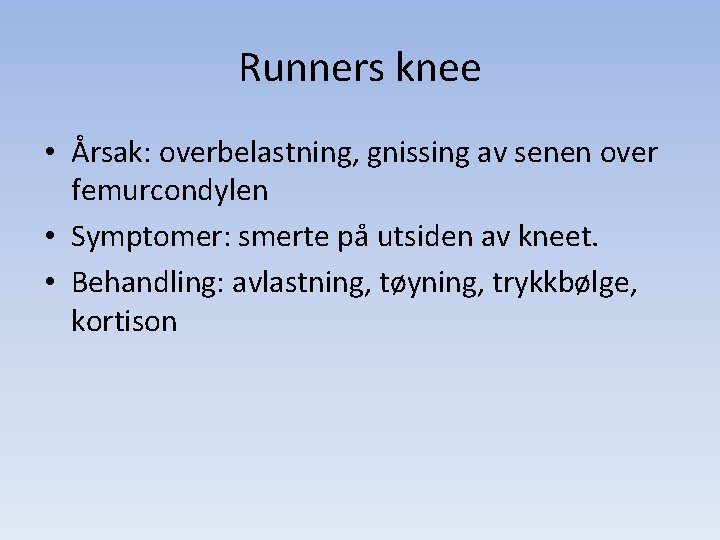 Runners knee

• Årsak: overbelastning, gnissing av senen over femurcondylen
• Symptomer: smerte på utsiden av kneet.
• Behandling: avlastning, tøyning, trykkbølge, kortison